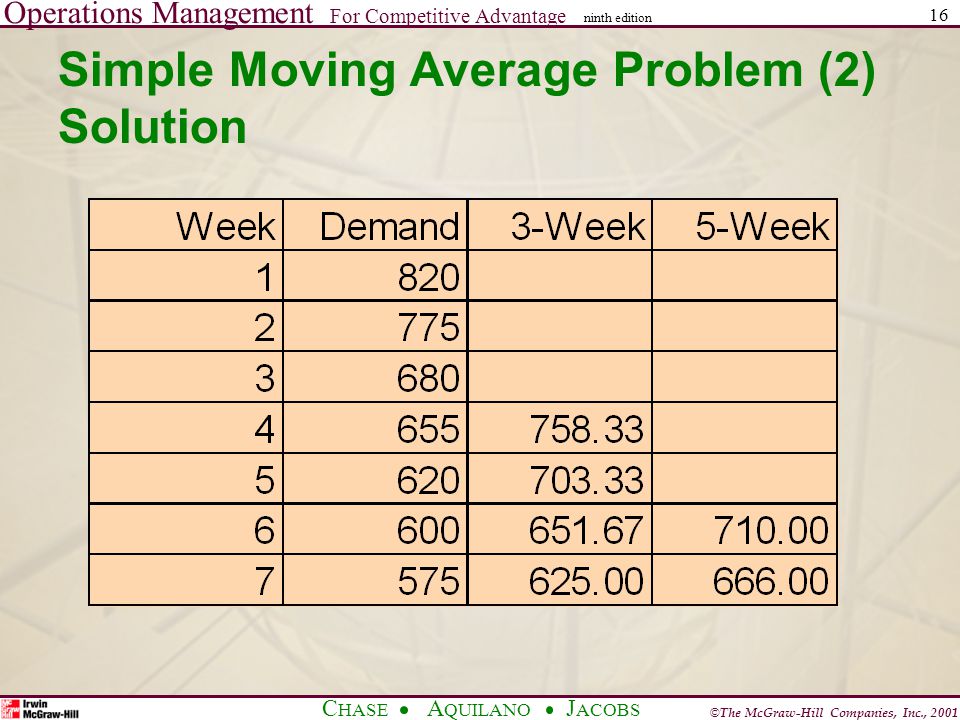 Operations Management For Competitive Advantage ninth edition 16

Simple Moving Average Problem (2) Solution

| Week | Demand | 3-Week | 5-Week |
|---|---|---|---|
| 1 | 820 | | |
| 2 | 775 | | |
| 3 | 680 | | |
| 4 | 655 | 758.33 | |
| 5 | 620 | 703.33 | |
| 6 | 600 | 651.67 | 710.00 |
| 7 | 575 | 625.00 | 666.00 |

Irwin McGraw-Hill

CHASE • AQUILANO • JACOBS

©The McGraw-Hill Companies, Inc., 2001